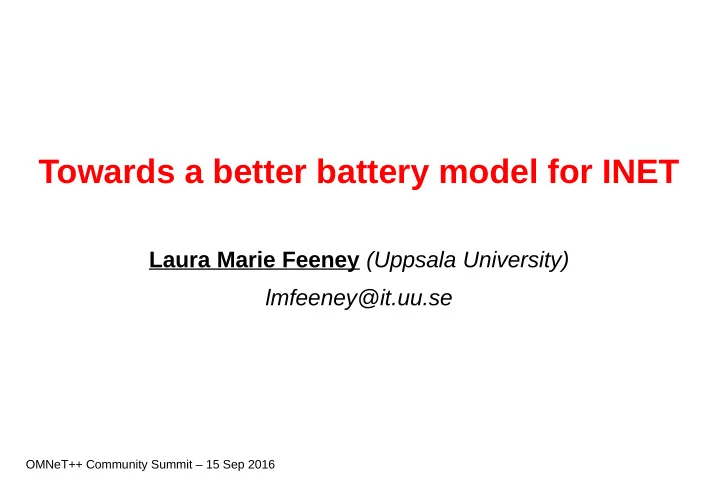 Towards a better battery model for INET

Laura Marie Feeney (Uppsala University)

lmfeeney@it.uu.se

OMNeT++ Community Summit – 15 Sep 2016